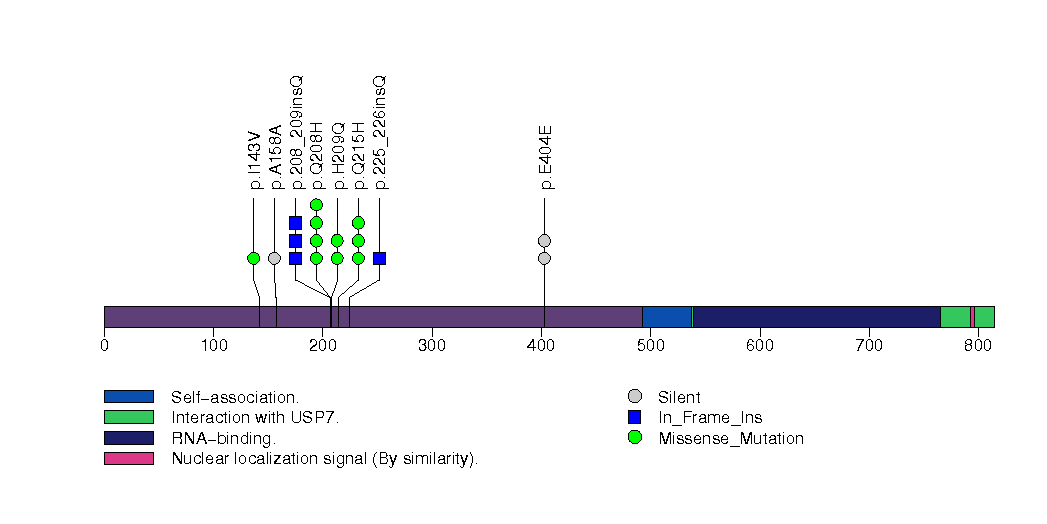 p.I143V
p.A158A
p.208_209insQ
p.Q208H
p.H209Q
p.Q215H
p.225_226insQ
p.E404E

0
100
200
300
400
500
600
700
800

Self-association.
Interaction with USP7.
RNA-binding.
Nuclear localization signal (By similarity).

Silent
In_Frame_Ins
Missense_Mutation